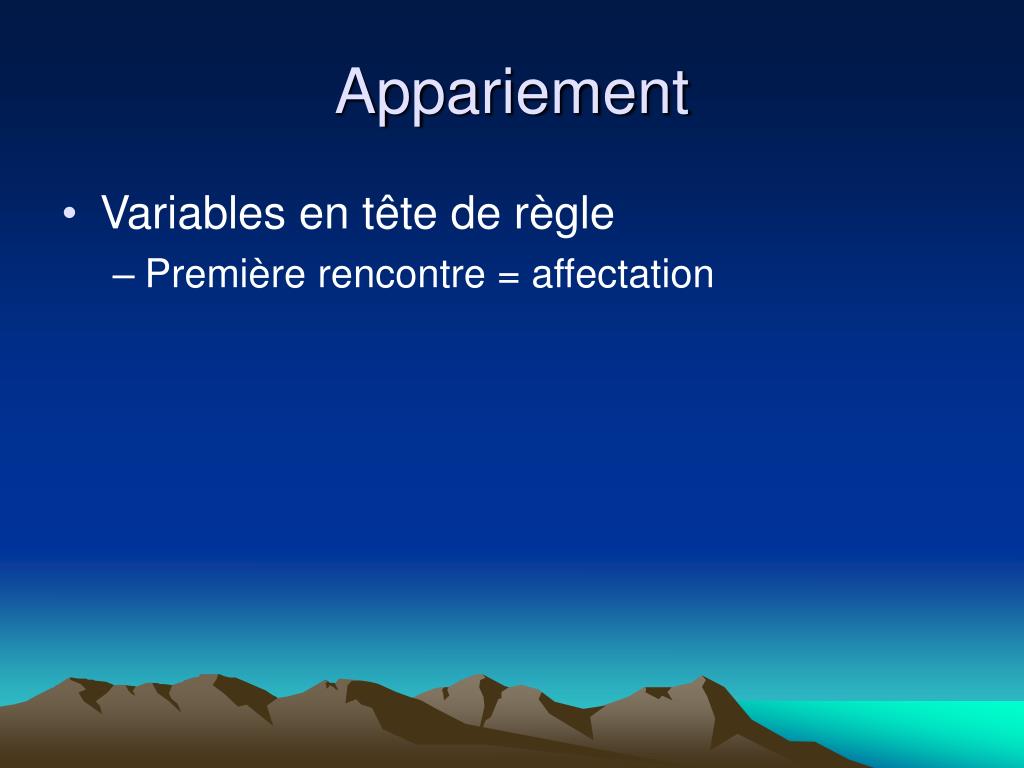 Appariement

• Variables en tête de règle
  – Première rencontre = affectation